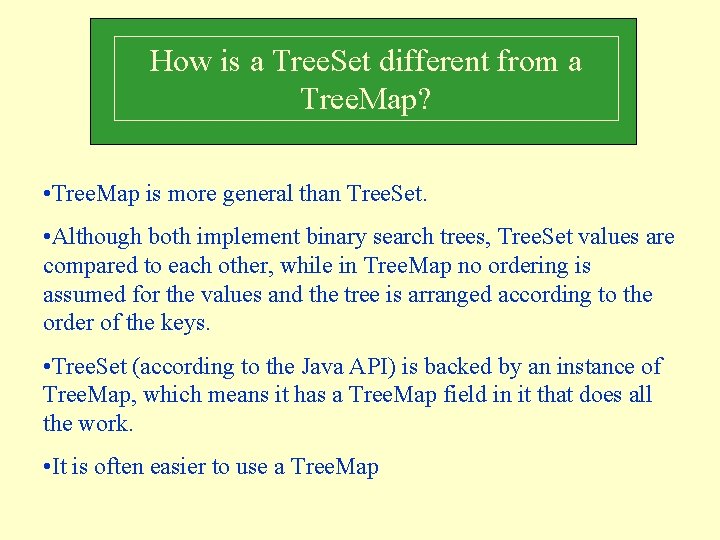 How is a TreeSet different from a TreeMap?

•TreeMap is more general than TreeSet.

•Although both implement binary search trees, TreeSet values are compared to each other, while in TreeMap no ordering is assumed for the values and the tree is arranged according to the order of the keys.

•TreeSet (according to the Java API) is backed by an instance of TreeMap, which means it has a TreeMap field in it that does all the work.

•It is often easier to use a TreeMap